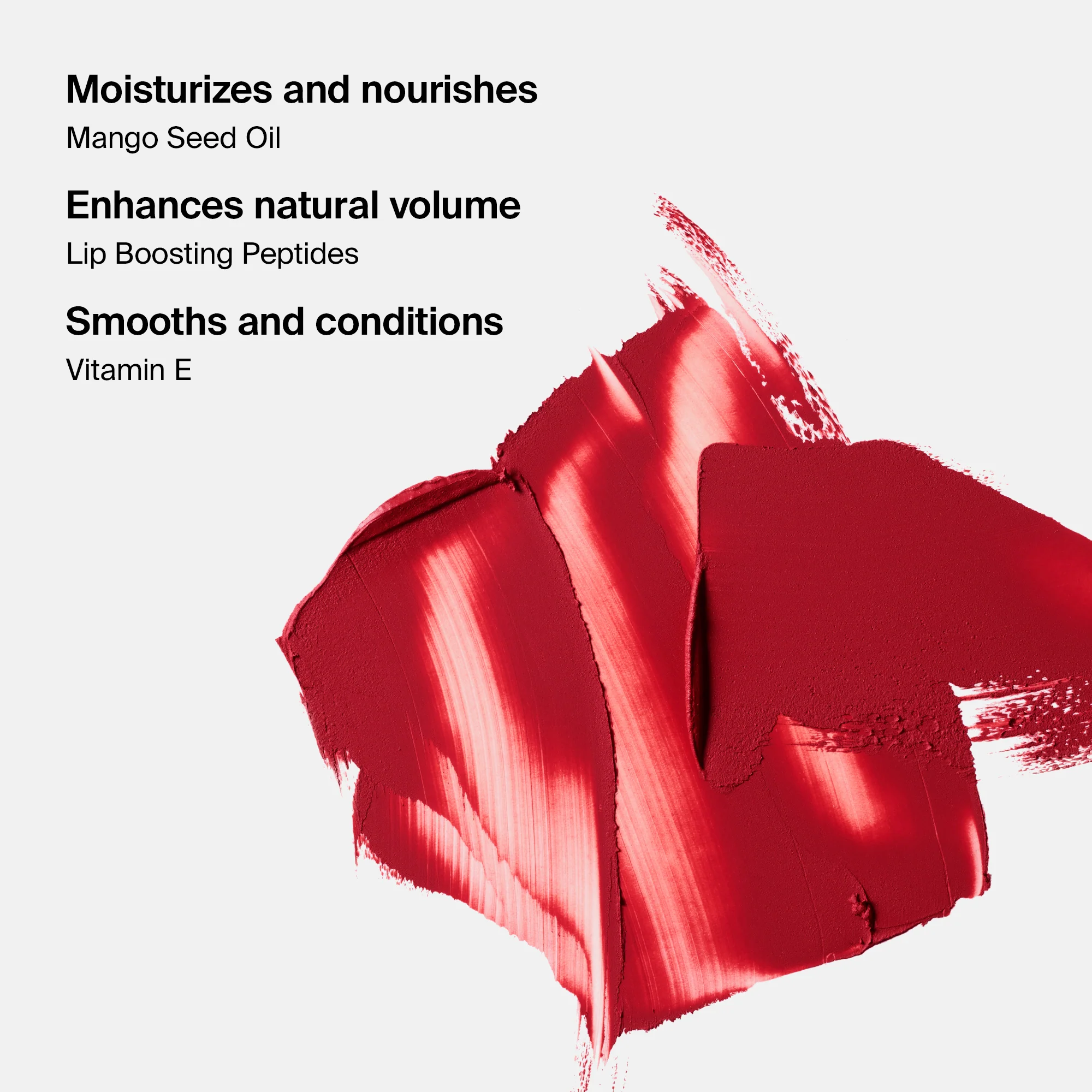 Moisturizes and nourishes
Mango Seed Oil

Enhances natural volume
Lip Boosting Peptides

Smooths and conditions
Vitamin E